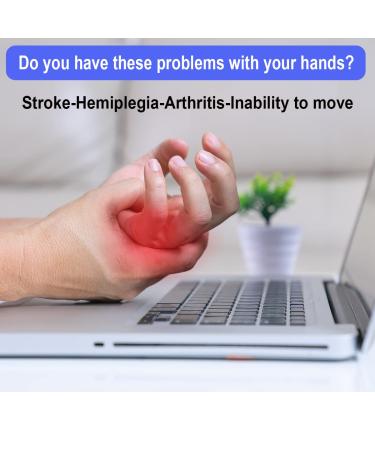 Do you have these problems with your hands?

Stroke-Hemiplegia-Arthritis-Inability to move